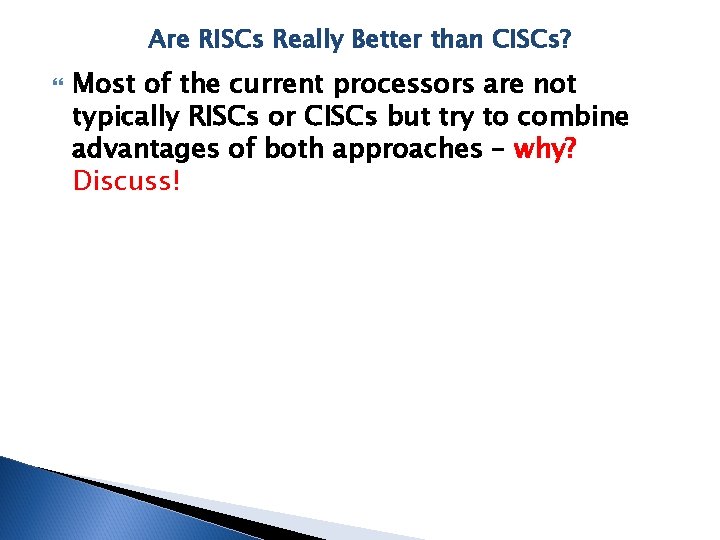 Are RISCs Really Better than CISCs?

Most of the current processors are not typically RISCs or CISCs but try to combine advantages of both approaches – why? Discuss!